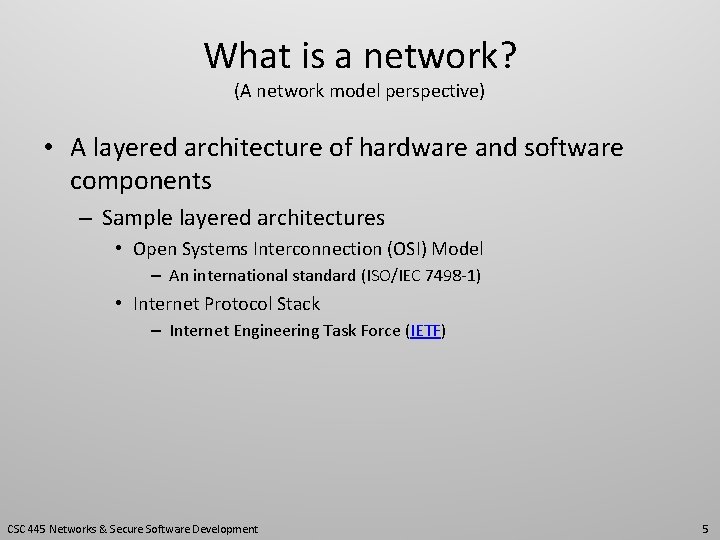 What is a network?
(A network model perspective)

• A layered architecture of hardware and software components
– Sample layered architectures
• Open Systems Interconnection (OSI) Model
– An international standard (ISO/IEC 7498-1)
• Internet Protocol Stack
– Internet Engineering Task Force (IETF)

CSC 445 Networks & Secure Software Development

5